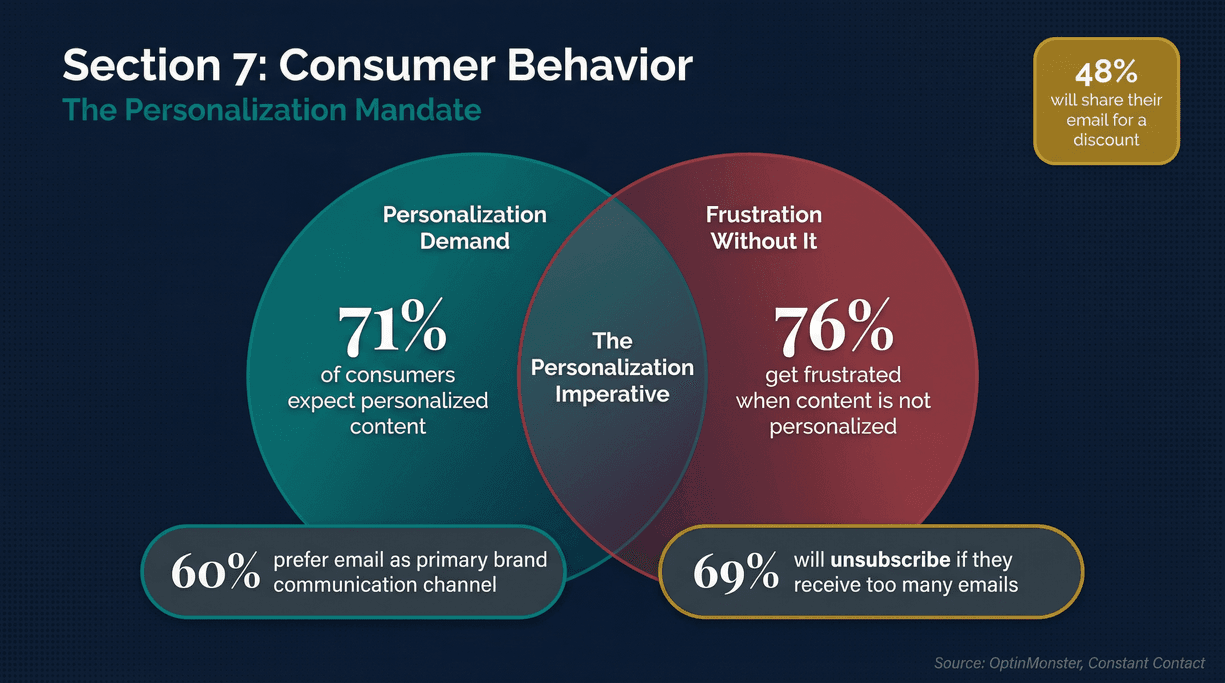 Section 7: Consumer Behavior

The Personalization Mandate

48%
will share their email for a discount

Personalization Demand

71%
of consumers expect personalized content

The Personalization Imperative

Frustration Without It

76%
get frustrated when content is not personalized

60% prefer email as primary brand communication channel

69% will unsubscribe if they receive too many emails

Source: OptinMonster, Constant Contact